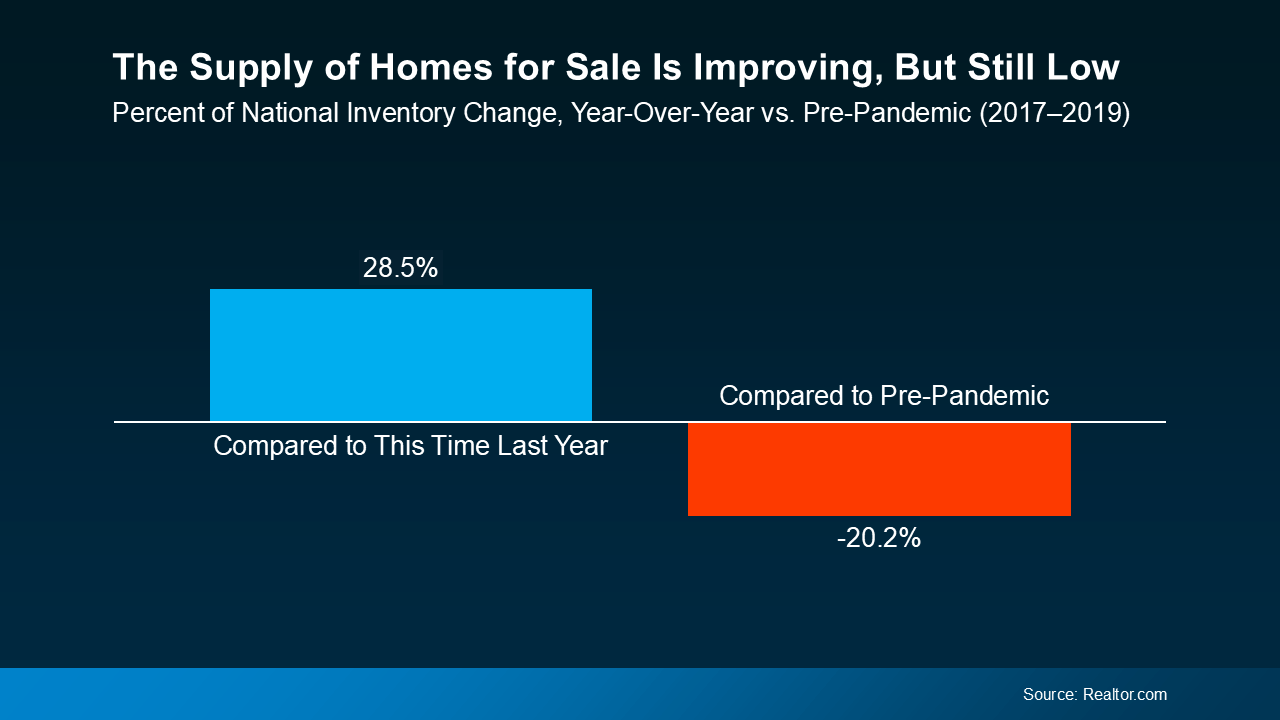 The Supply of Homes for Sale Is Improving, But Still Low
Percent of National Inventory Change, Year-Over-Year vs. Pre-Pandemic (2017–2019)

28.5%

Compared to This Time Last Year

Compared to Pre-Pandemic

-20.2%

Source: Realtor.com